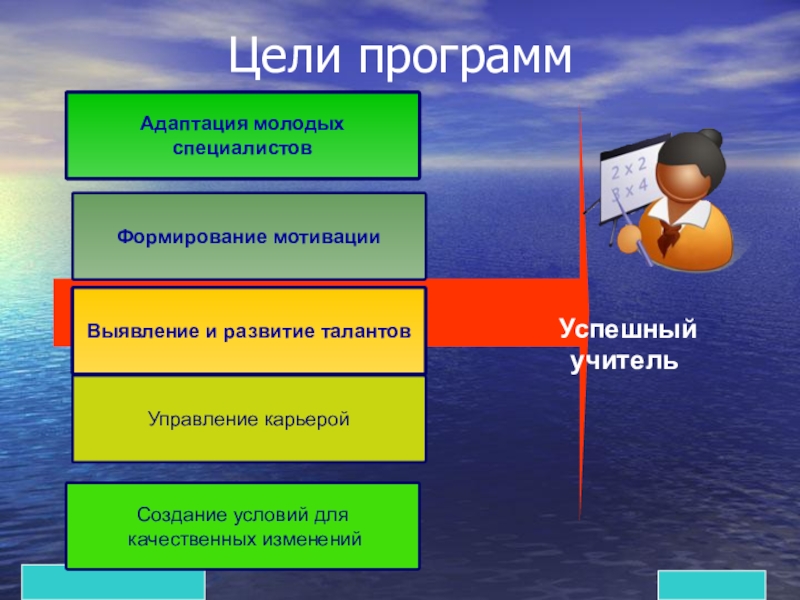 Цели программ

Адаптация молодых специалистов

Формирование мотивации

Выявление и развитие талантов

Управление карьерой

Создание условий для качественных изменений

2 x 2
3 x 4

Успешный учитель